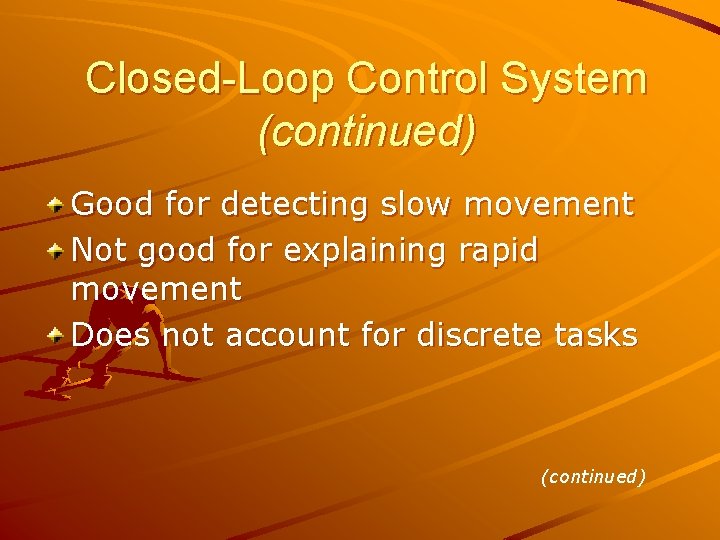 Closed-Loop Control System (continued)

Good for detecting slow movement
Not good for explaining rapid movement
Does not account for discrete tasks

(continued)